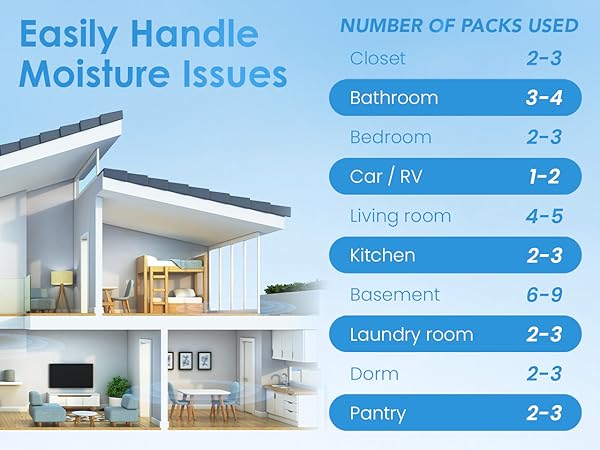 Easily Handle Moisture Issues

NUMBER OF PACKS USED

Closet 2-3
Bathroom 3-4
Bedroom 2-3
Car / RV 1-2
Living room 4-5
Kitchen 2-3
Basement 6-9
Laundry room 2-3
Dorm 2-3
Pantry 2-3